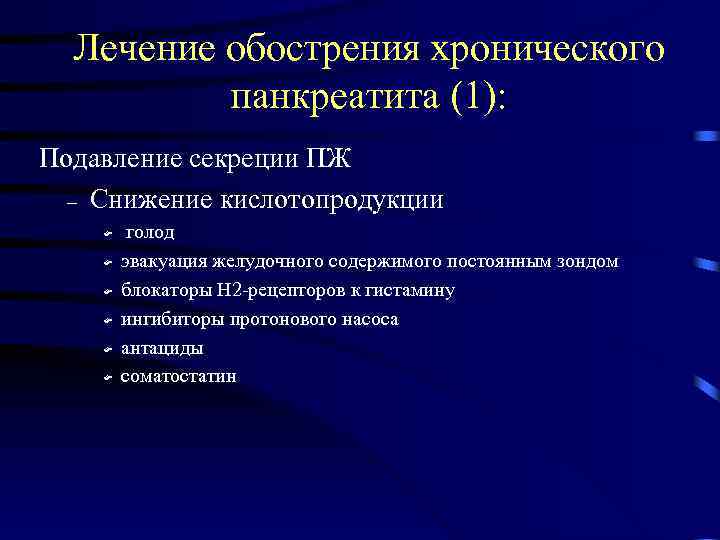 Лечение обострения хронического панкреатита (1):

Подавление секреции ПЖ

– Снижение кислотопродукции

голод

эвакуация желудочного содержимого постоянным зондом

блокаторы Н2-рецепторов к гистамину

ингибиторы протонового насоса

антациды

соматостатин